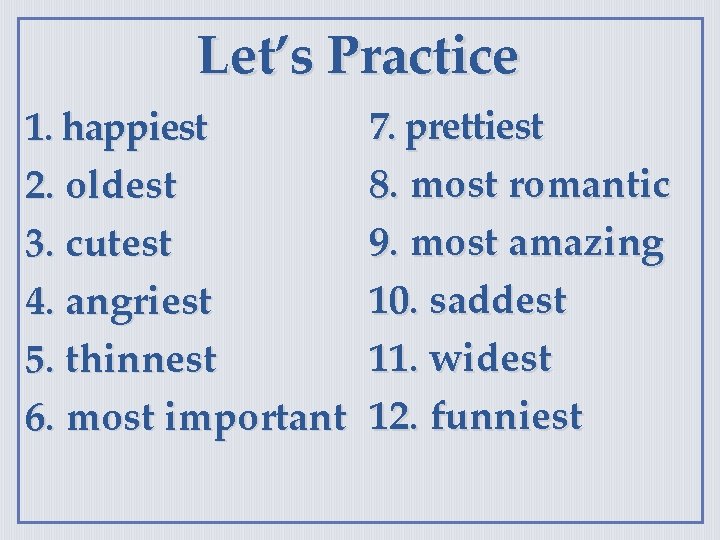 Let's Practice

1. happiest
2. oldest
3. cutest
4. angriest
5. thinnest
6. most important

7. prettiest
8. most romantic
9. most amazing
10. saddest
11. widest
12. funniest